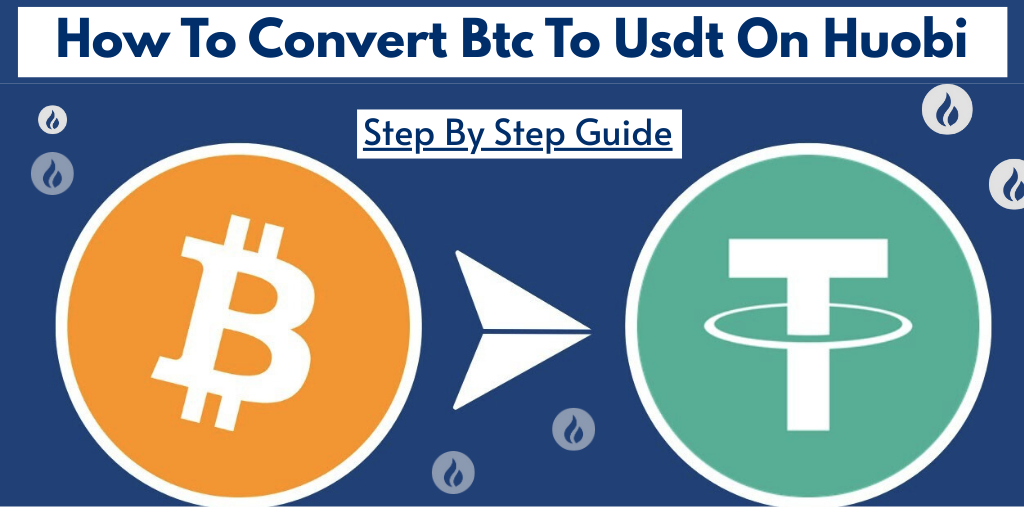 How To Convert Btc To Usdt On Huobi

Step By Step Guide